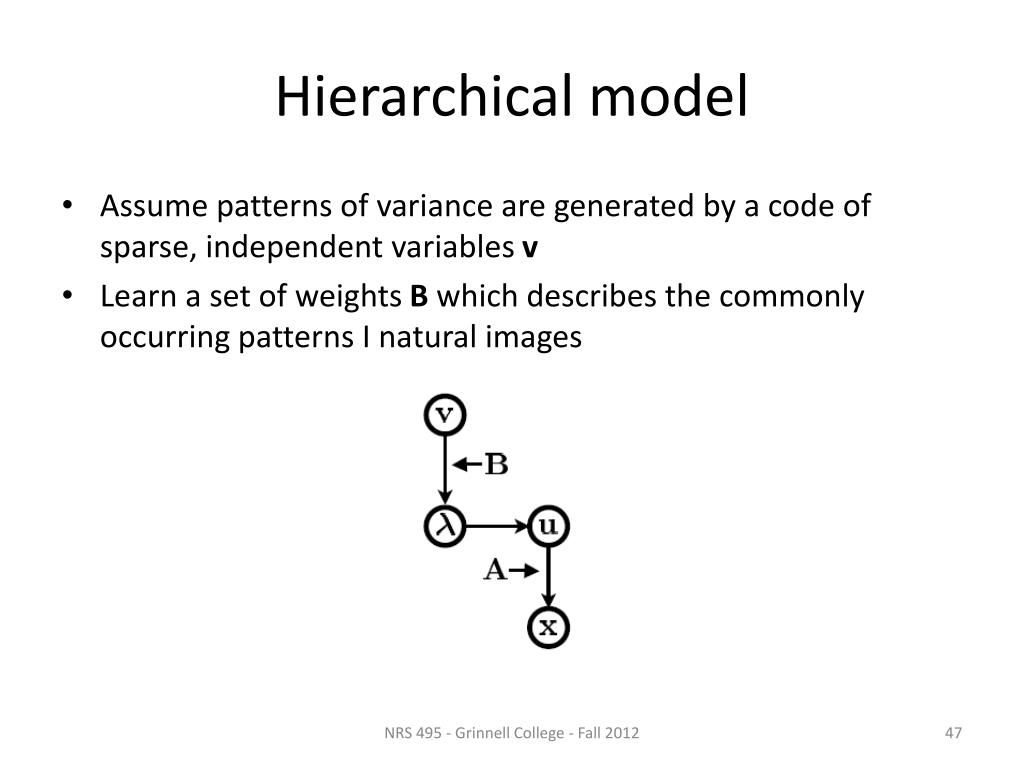 Hierarchical model

• Assume patterns of variance are generated by a code of sparse, independent variables **v**
• Learn a set of weights **B** which describes the commonly occurring patterns I natural images

v
B
λ
u
A
x

NRS 495 - Grinnell College - Fall 2012

47